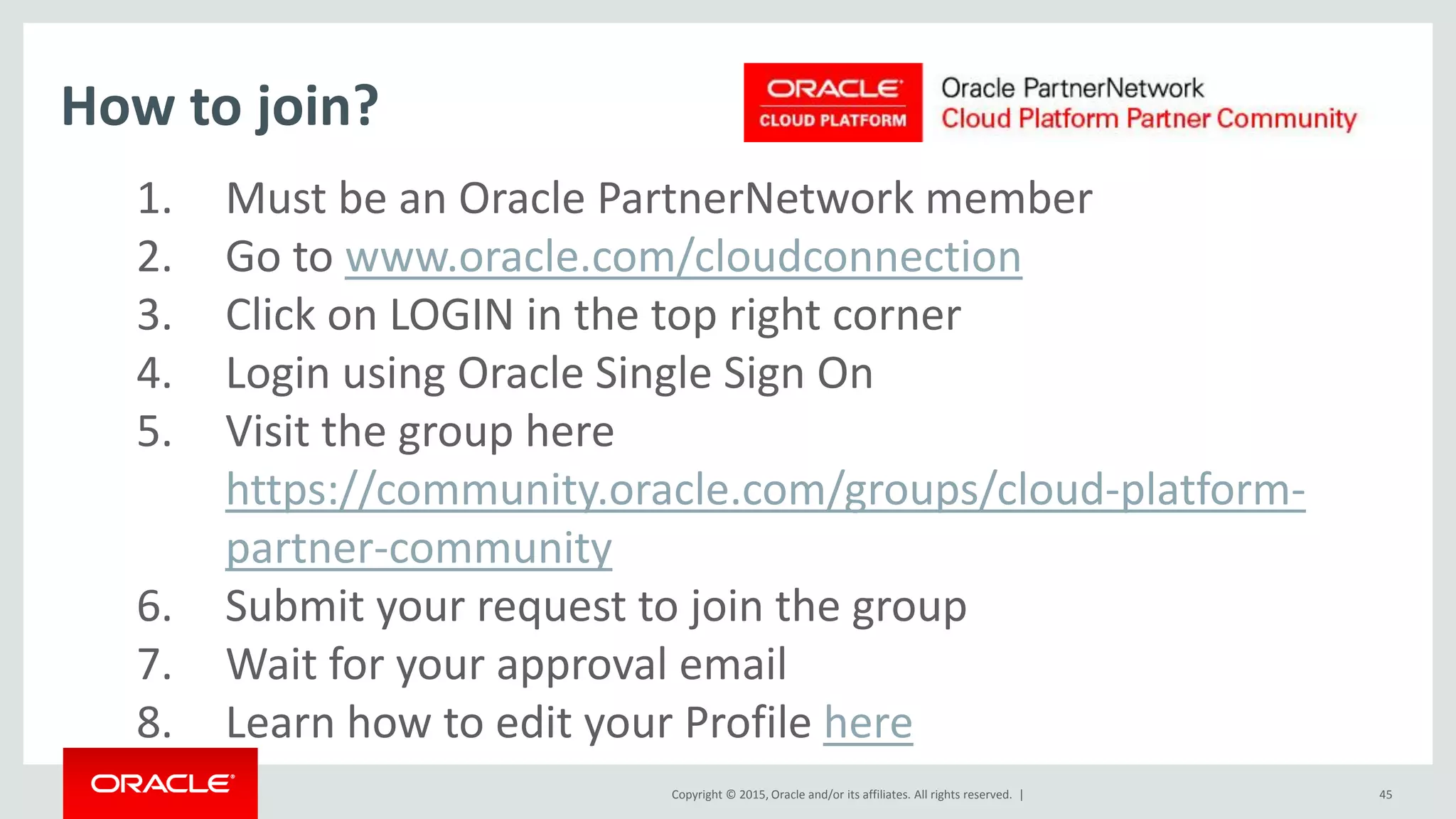 How to join?

ORACLE
CLOUD PLATFORM

Oracle PartnerNetwork
Cloud Platform Partner Community

1. Must be an Oracle PartnerNetwork member
2. Go to www.oracle.com/cloudconnection
3. Click on LOGIN in the top right corner
4. Login using Oracle Single Sign On
5. Visit the group here https://community.oracle.com/groups/cloud-platform-partner-community
6. Submit your request to join the group
7. Wait for your approval email
8. Learn how to edit your Profile here

ORACLE

Copyright © 2015, Oracle and/or its affiliates. All rights reserved. |

45